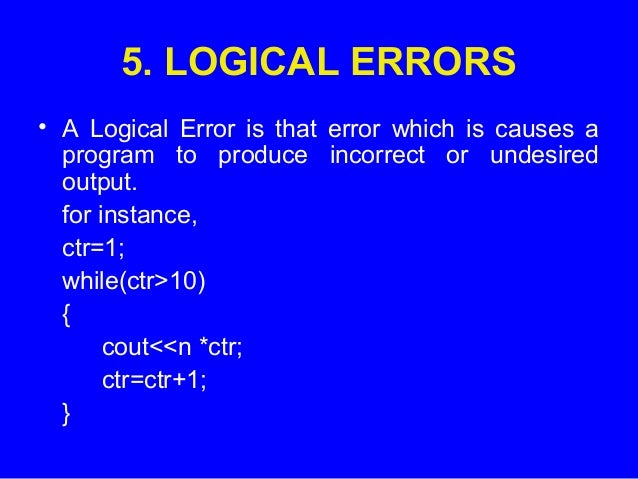 5. LOGICAL ERRORS

• A Logical Error is that error which is causes a program to produce incorrect or undesired output.

for instance,

ctr=1;

while(ctr>10)

{

cout<<n *ctr;

ctr=ctr+1;

}